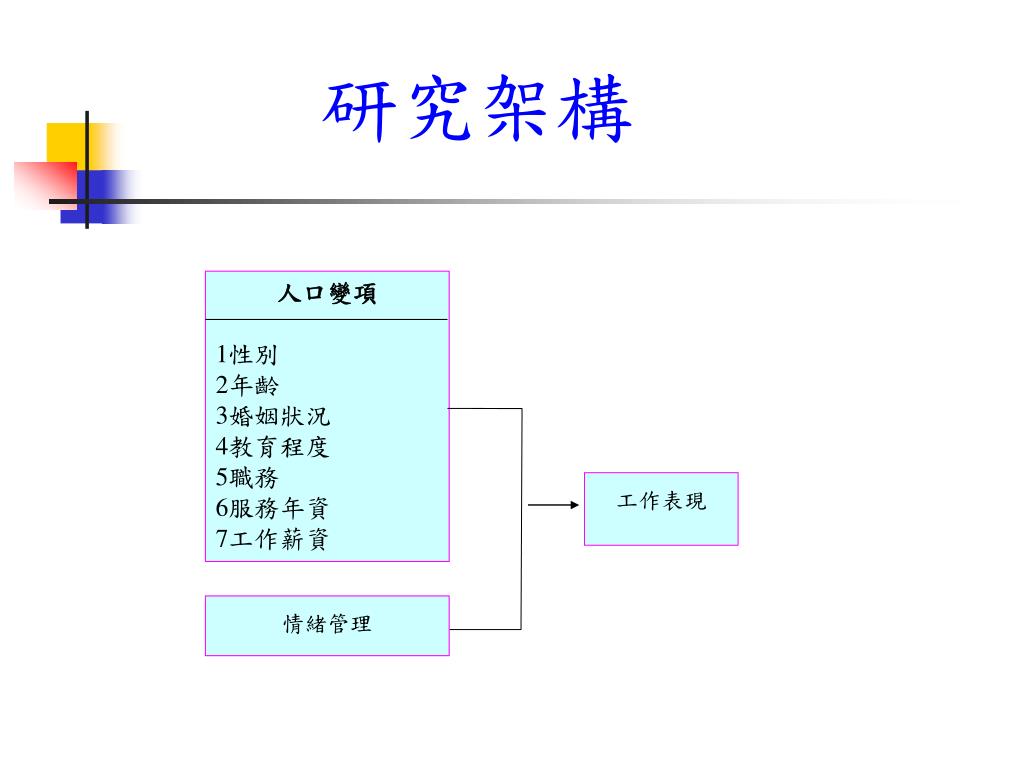 研究架構

人口變項

1性別
2年齡
3婚姻狀況
4教育程度
5職務
6服務年資
7工作薪資

情緒管理

工作表現